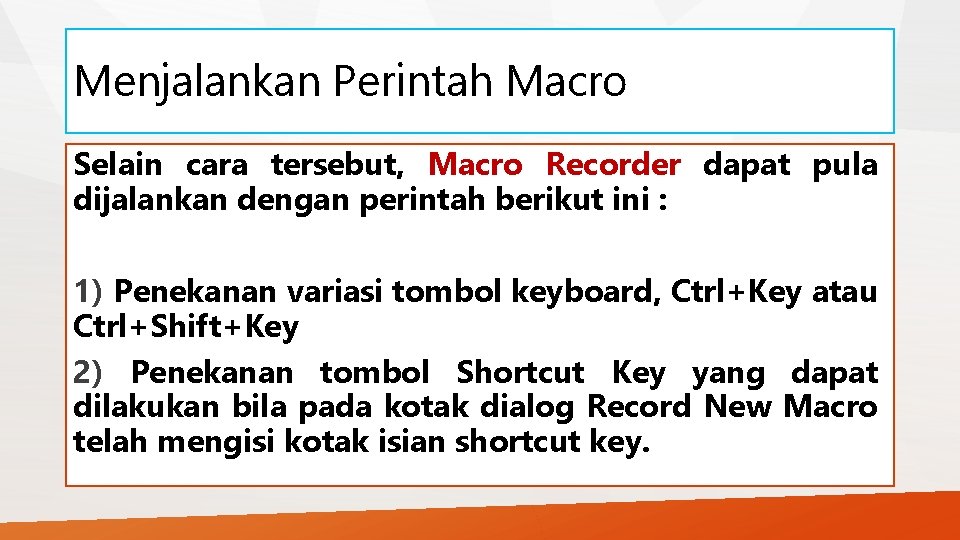 Menjalankan Perintah Macro

Selain cara tersebut, Macro Recorder dapat pula dijalankan dengan perintah berikut ini :

1) Penekanan variasi tombol keyboard, Ctrl+Key atau Ctrl+Shift+Key

2) Penekanan tombol Shortcut Key yang dapat dilakukan bila pada kotak dialog Record New Macro telah mengisi kotak isian shortcut key.